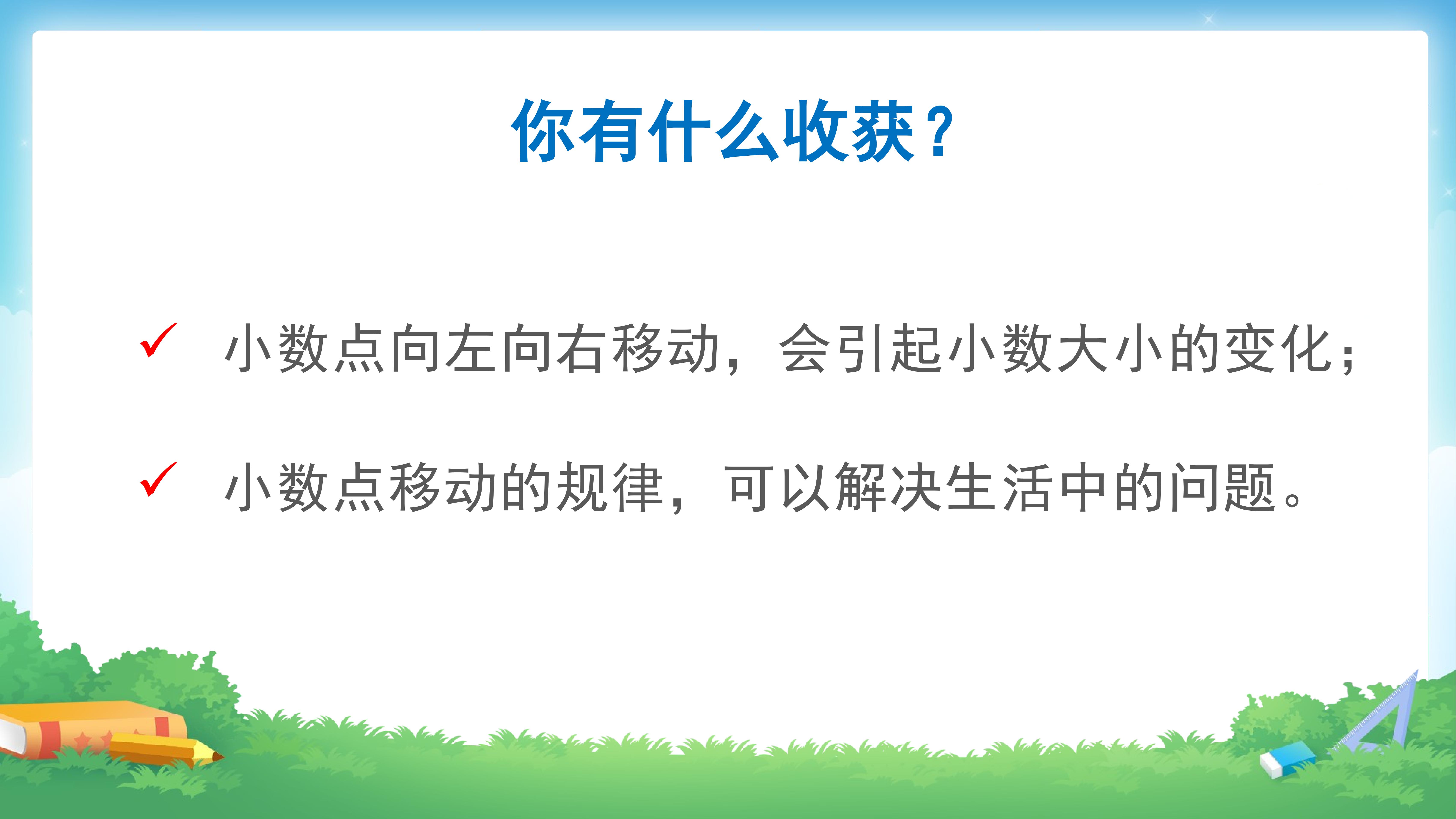 你有什么收获？

✓ 小数点向左向右移动，会引起小数大小的变化；

✓ 小数点移动的规律，可以解决生活中的问题。